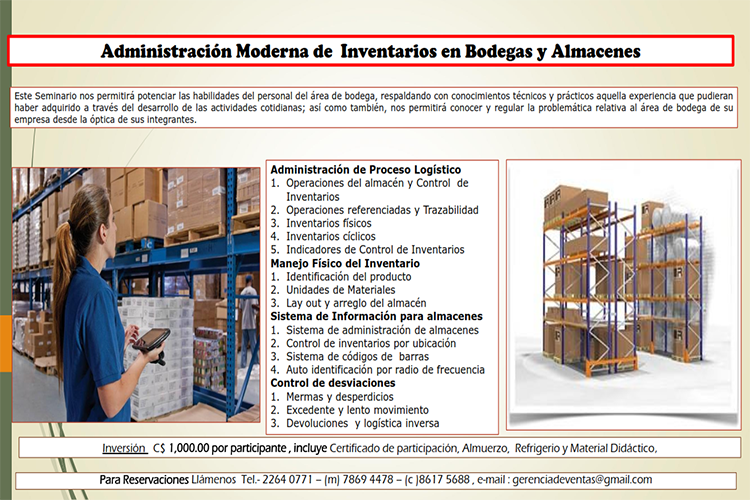 Administración Moderna de Inventarios en Bodegas y Almacenes

Este Seminario nos permitirá potenciar las habilidades del personal del área de bodega, respaldando con conocimientos técnicos y prácticos aquella experiencia que pudieran haber adquirido a través del desarrollo de las actividades cotidianas; así como también, nos permitirá conocer y regular la problemática relativa al área de bodega de su empresa desde la óptica de sus integrantes.

Administración de Proceso Logístico
1. Operaciones del almacén y Control de Inventarios
2. Operaciones referenciadas y Trazabilidad
3. Inventarios físicos
4. Inventarios cíclicos
5. Indicadores de Control de Inventarios
Manejo Físico del Inventario
1. Identificación del producto
2. Unidades de Materiales
3. Lay out y arreglo del almacén
Sistema de Información para almacenes
1. Sistema de administración de almacenes
2. Control de inventarios por ubicación
3. Sistema de códigos de barras
4. Auto identificación por radio de frecuencia
Control de desviaciones
1. Mermas y desperdicios
2. Excedente y lento movimiento
3. Devoluciones y logística inversa

Inversión C$ 1,000.00 por participante , incluye Certificado de participación, Almuerzo, Refrigerio y Material Didáctico,

Para Reservaciones Llámenos Tel.- 2264 0771 – (m) 7869 4478 – (c )8617 5688 , e-mail : gerenciadeventas@gmail.com